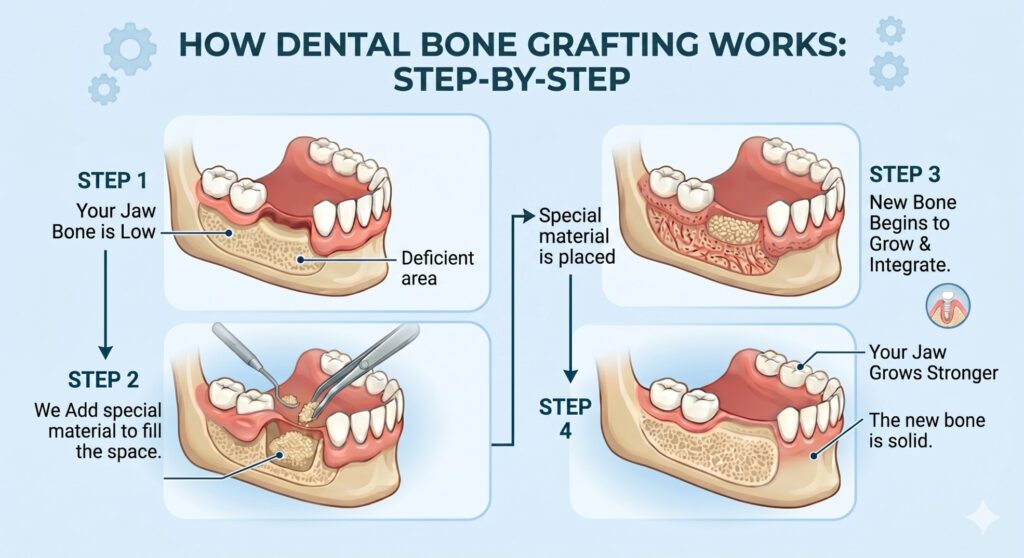 HOW DENTAL BONE GRAFTING WORKS: STEP-BY-STEP

STEP 1
Your Jaw Bone is Low

Deficient area

STEP 2
We Add special material to fill the space.

Special material is placed

STEP 3
New Bone Begins to Grow & Integrate.

STEP 4

Your Jaw Grows Stronger

The new bone is solid.